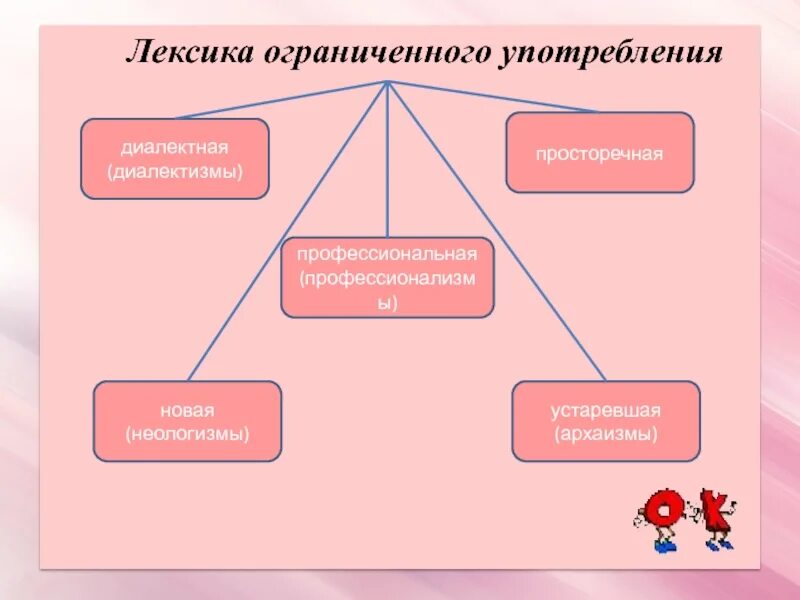 Лексика ограниченного употребления

диалектная (диалектизмы)

просторечная

профессиональная (профессионализмы)

новая (неологизмы)

устаревшая (архаизмы)

OK